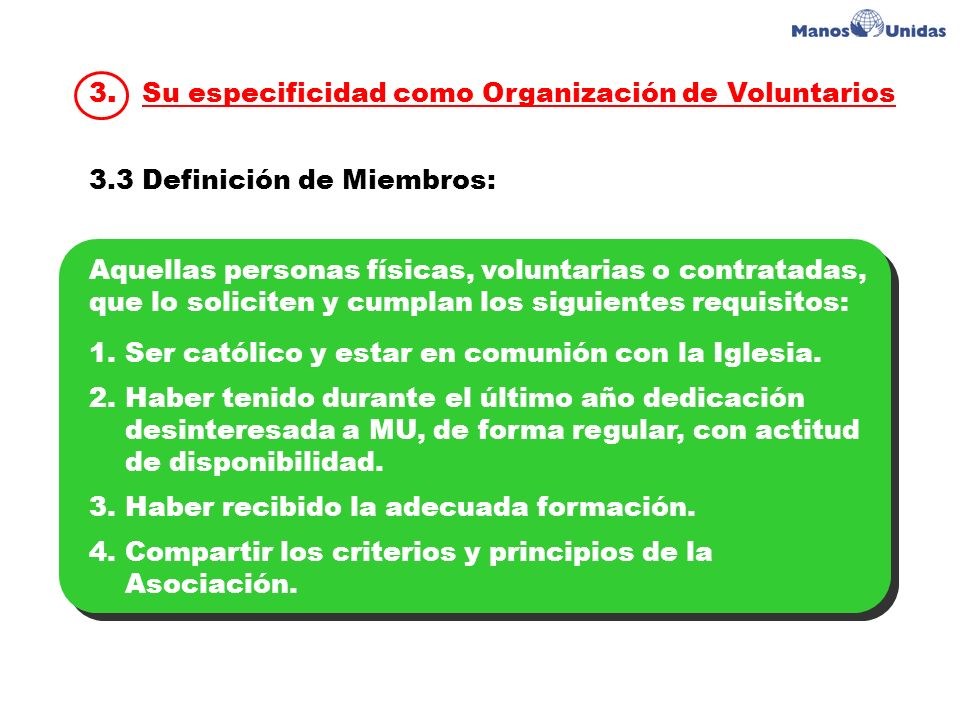 Manos Unidas

3. Su especificidad como Organización de Voluntarios

3.3 Definición de Miembros:

Aquellas personas físicas, voluntarias o contratadas, que lo soliciten y cumplan los siguientes requisitos:

1. Ser católico y estar en comunión con la Iglesia.
2. Haber tenido durante el último año dedicación desinteresada a MU, de forma regular, con actitud de disponibilidad.
3. Haber recibido la adecuada formación.
4. Compartir los criterios y principios de la Asociación.